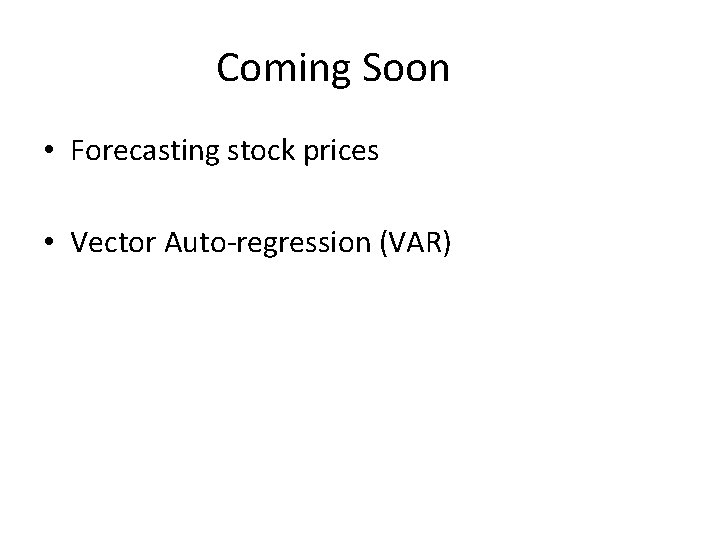 Coming Soon

• Forecasting stock prices

• Vector Auto-regression (VAR)